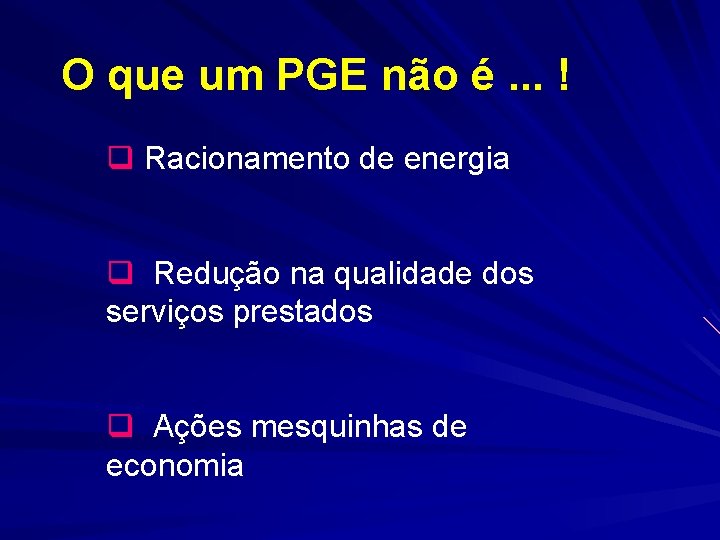 O que um PGE não é ... !

❑ Racionamento de energia

❑ Redução na qualidade dos serviços prestados

❑ Ações mesquinhas de economia